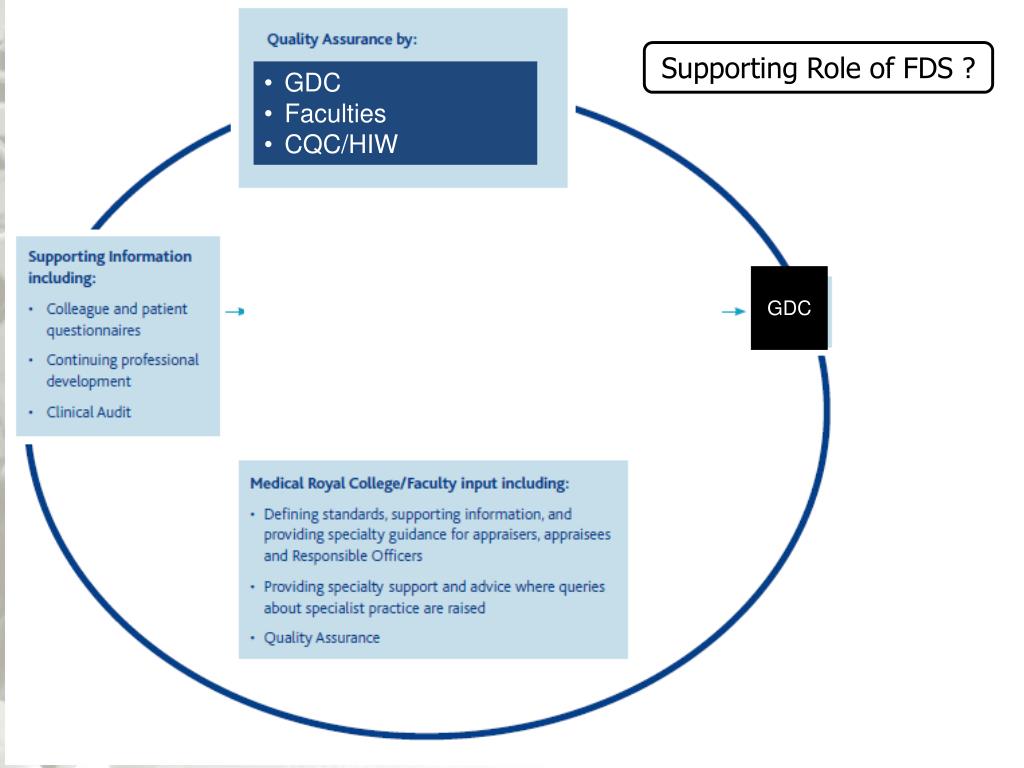 Quality Assurance by:

• GDC
• Faculties
• CQC/HIW

Supporting Role of FDS ?

Supporting Information including:

• Colleague and patient questionnaires
• Continuing professional development
• Clinical Audit

GDC

Medical Royal College/Faculty input including:

• Defining standards, supporting information, and providing specialty guidance for appraisers, appraisees and Responsible Officers
• Providing specialty support and advice where queries about specialist practice are raised
• Quality Assurance